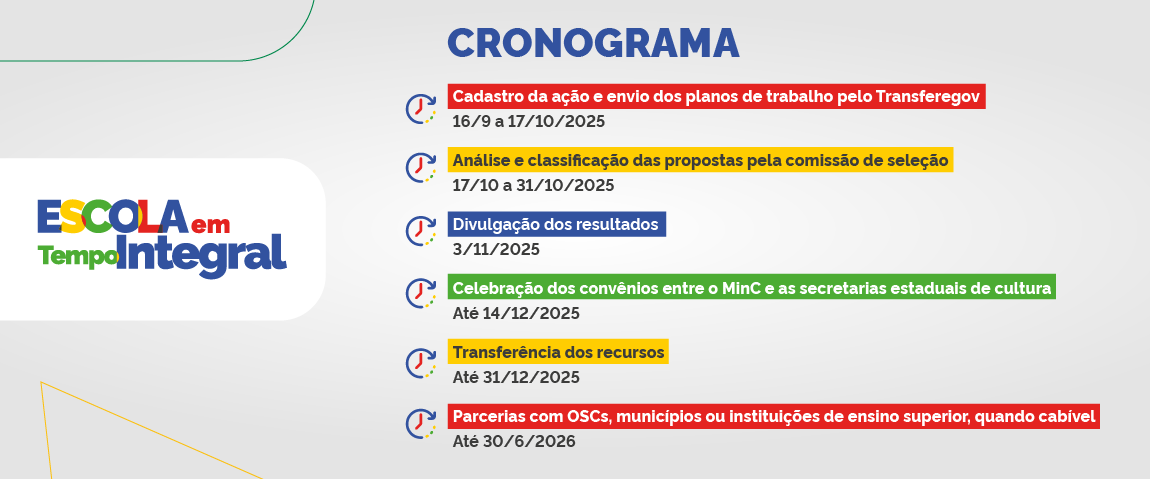 ESCOLA em Tempo Integral

CRONOGRAMA

Cadastro da ação e envio dos planos de trabalho pelo Transferegov
16/9 a 17/10/2025

Análise e classificação das propostas pela comissão de seleção
17/10 a 31/10/2025

Divulgação dos resultados
3/11/2025

Celebração dos convênios entre o MinC e as secretarias estaduais de cultura
Até 14/12/2025

Transferência dos recursos
Até 31/12/2025

Parcerias com OSCs, municípios ou instituições de ensino superior, quando cabível
Até 30/6/2026